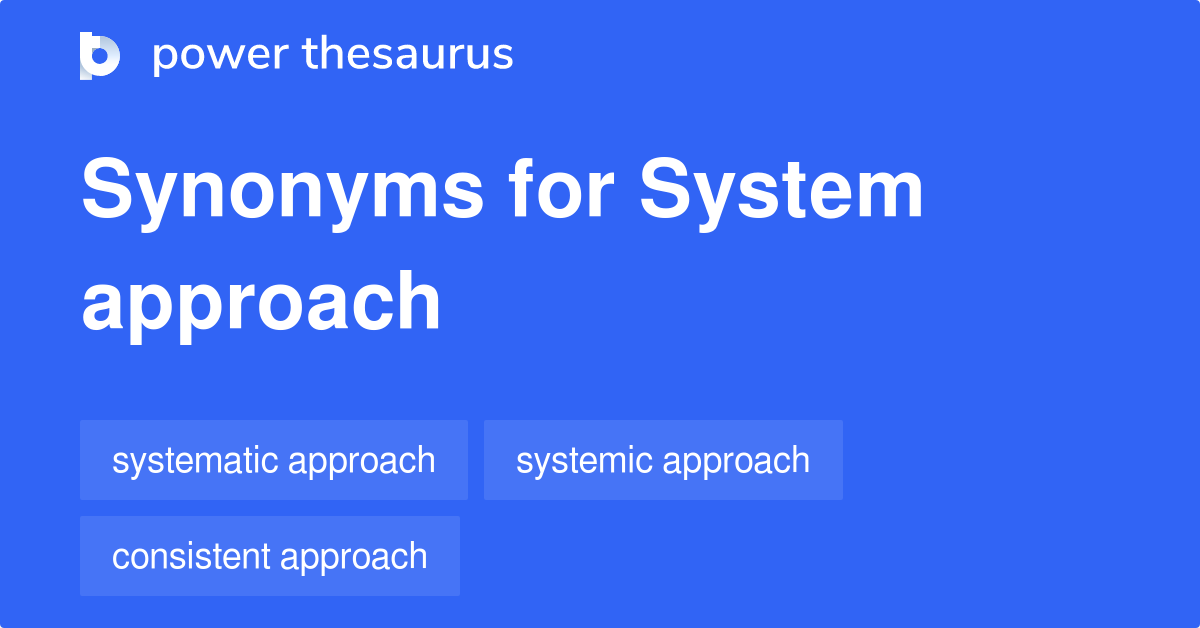 power thesaurus

Synonyms for System approach

systematic approach

systemic approach

consistent approach